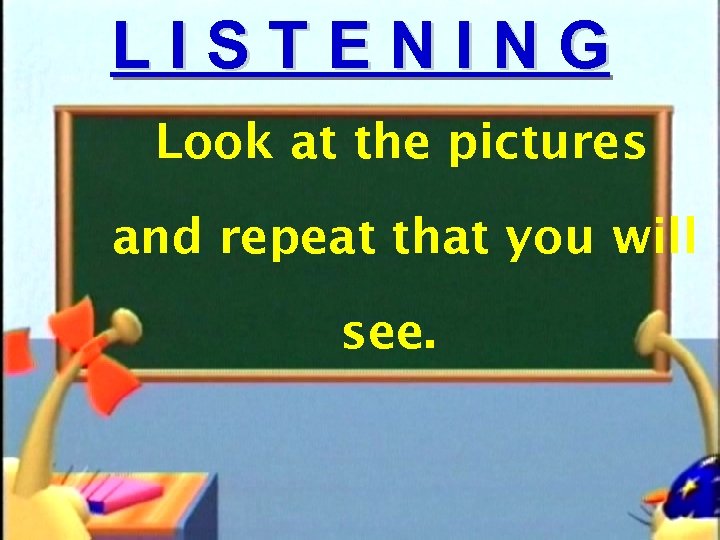 LISTENING

Look at the pictures and repeat that you will see.